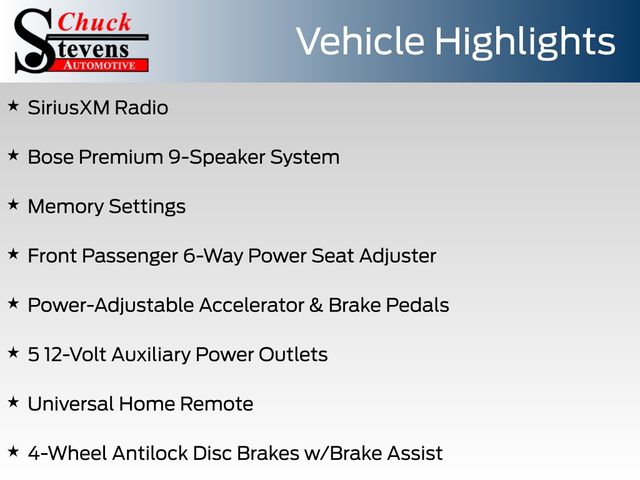 Chuck Stevens AUTOMOTIVE

Vehicle Highlights

★ SiriusXM Radio

★ Bose Premium 9-Speaker System

★ Memory Settings

★ Front Passenger 6-Way Power Seat Adjuster

★ Power-Adjustable Accelerator & Brake Pedals

★ 5 12-Volt Auxiliary Power Outlets

★ Universal Home Remote

★ 4-Wheel Antilock Disc Brakes w/Brake Assist